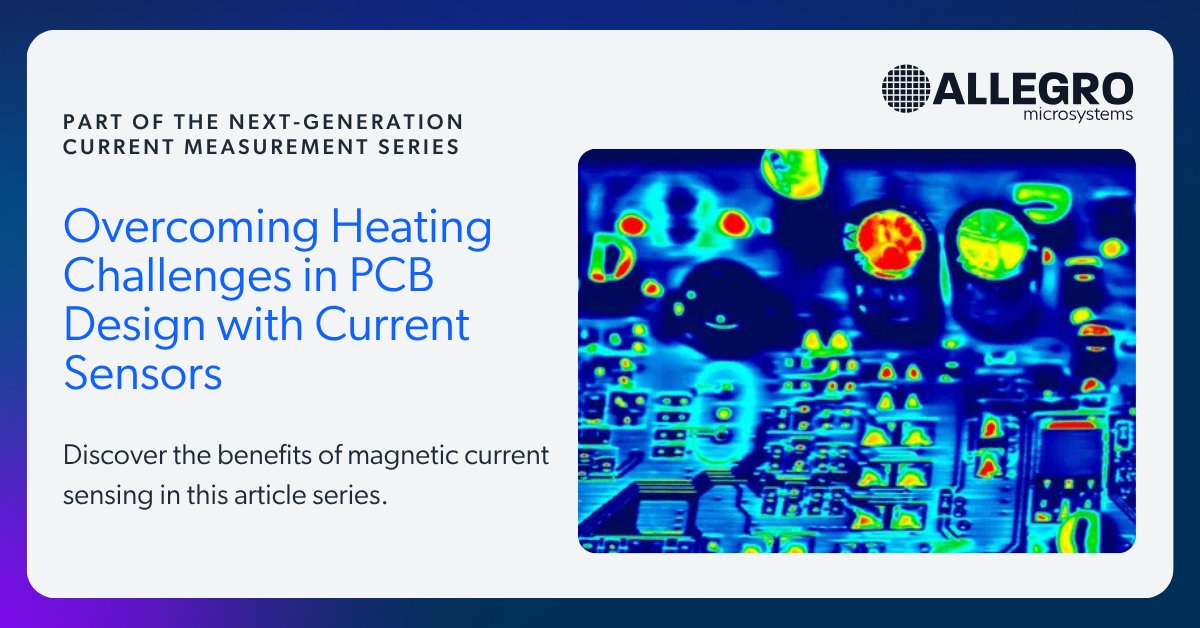 ALLEGRO
microsystems

PART OF THE NEXT-GENERATION CURRENT MEASUREMENT SERIES

Overcoming Heating Challenges in PCB Design with Current Sensors

Discover the benefits of magnetic current sensing in this article series.